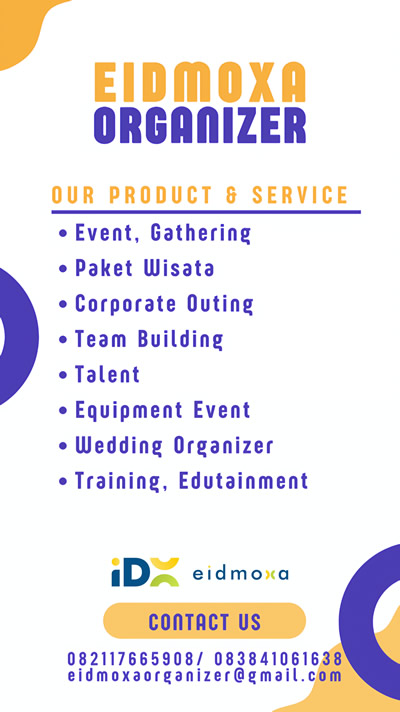 EIDMOXA
ORGANIZER

OUR PRODUCT & SERVICE

• Event, Gathering
• Paket Wisata
• Corporate Outing
• Team Building
• Talent
• Equipment Event
• Wedding Organizer
• Training, Edutainment

iDX eidmoxa

CONTACT US

082117665908/ 083841061638
eidmoxaorganizer@gmail.com